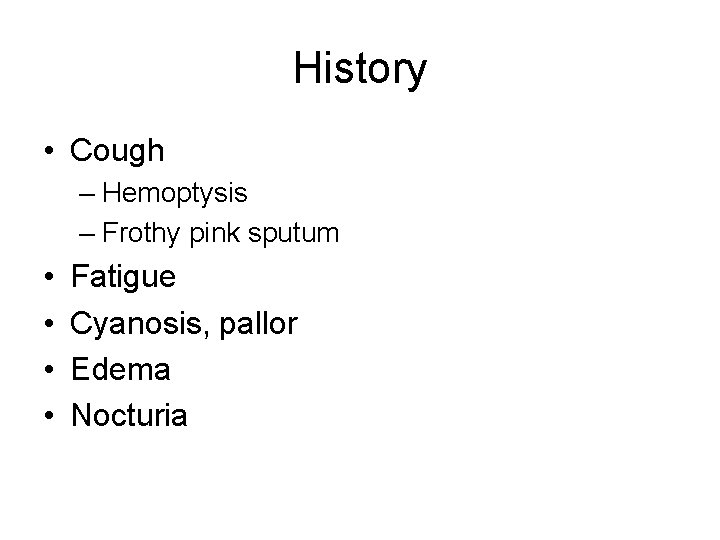 History

• Cough
– Hemoptysis
– Frothy pink sputum
• Fatigue
• Cyanosis, pallor
• Edema
• Nocturia